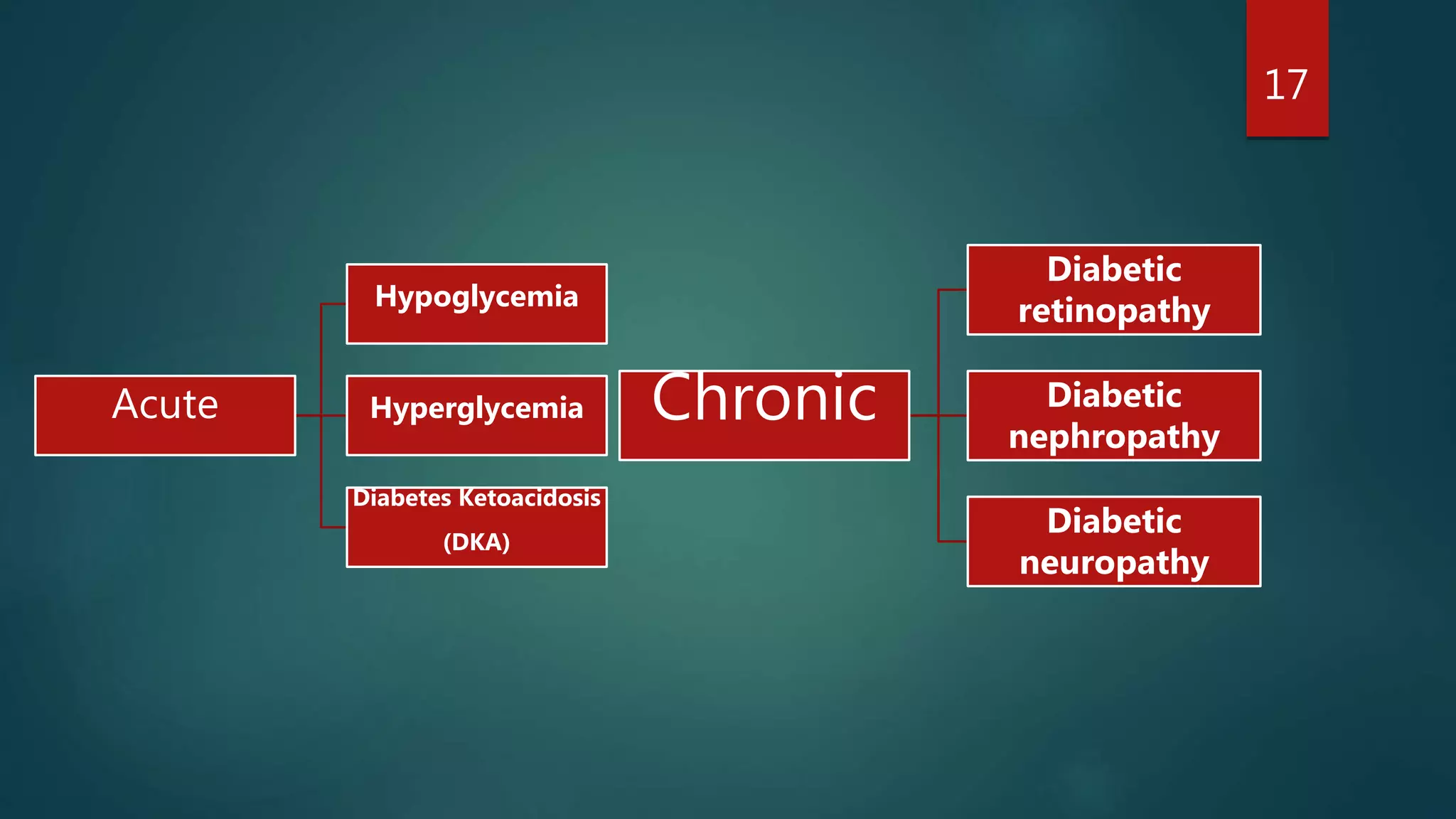 17

Acute

Hypoglycemia

Hyperglycemia

Diabetes Ketoacidosis (DKA)

Chronic

Diabetic retinopathy

Diabetic nephropathy

Diabetic neuropathy